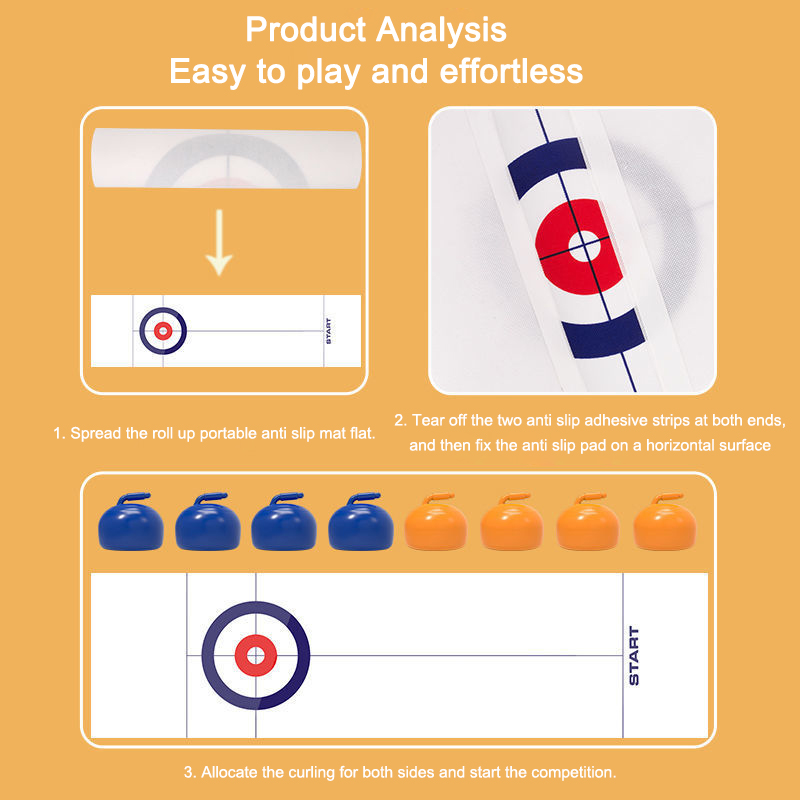 Product Analysis
Easy to play and effortless

START

1. Spread the roll up portable anti slip mat flat.

2. Tear off the two anti slip adhesive strips at both ends, and then fix the anti slip pad on a horizontal surface

START

3. Allocate the curling for both sides and start the competition.